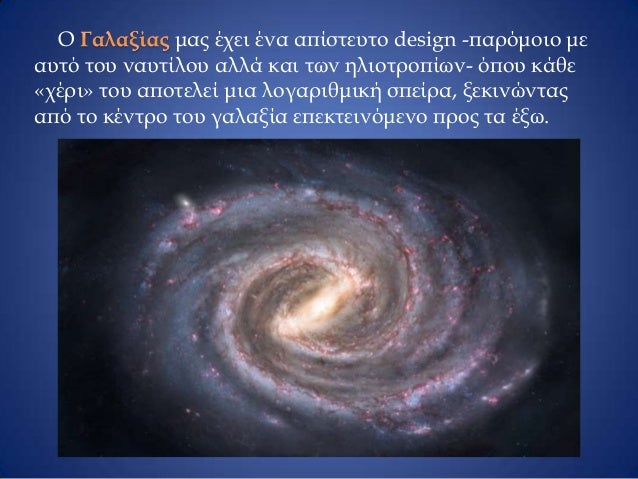 Ο Γαλαξίας μας έχει ένα απίστευτο design -παρόμοιο με αυτό του ναυτίλου αλλά και των ηλιοτροπίων- όπου κάθε «χέρι» του αποτελεί μια λογαριθμική σπείρα, ξεκινώντας από το κέντρο του γαλαξία επεκτεινόμενο προς τα έξω.